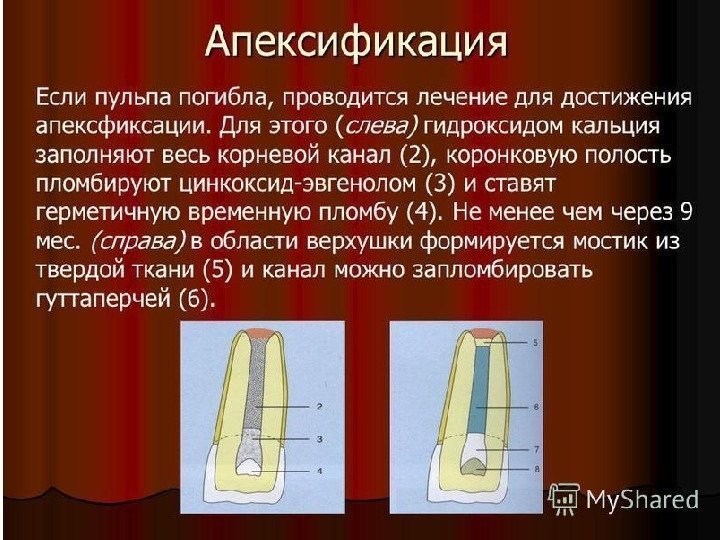 Апексификация

Если пульпа погибла, проводится лечение для достижения апексфиксации. Для этого (слева) гидроксидом кальция заполняют весь корневой канал (2), коронковую полость пломбируют цинкоксид-эвгенолом (3) и ставят герметичную временную пломбу (4). Не менее чем через 9 мес. (справа) в области верхушки формируется мостик из твердой ткани (5) и канал можно запломбировать гуттаперчей (6).

2
3
4

5
6
7
8

MyShared